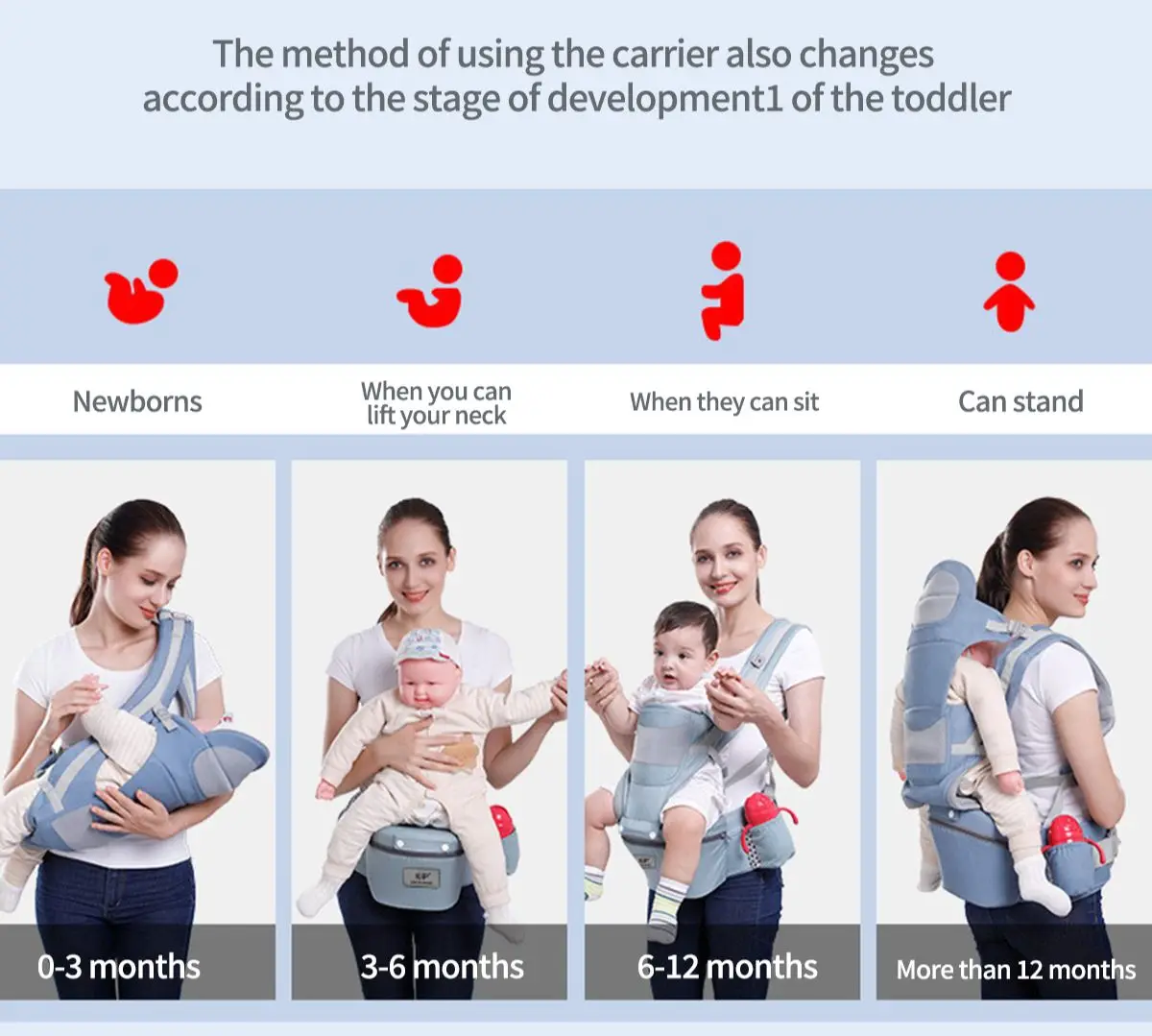 The method of using the carrier also changes according to the stage of development1 of the toddler

Newborns

When you can lift your neck

When they can sit

Can stand

0-3 months

3-6 months

6-12 months

More than 12 months